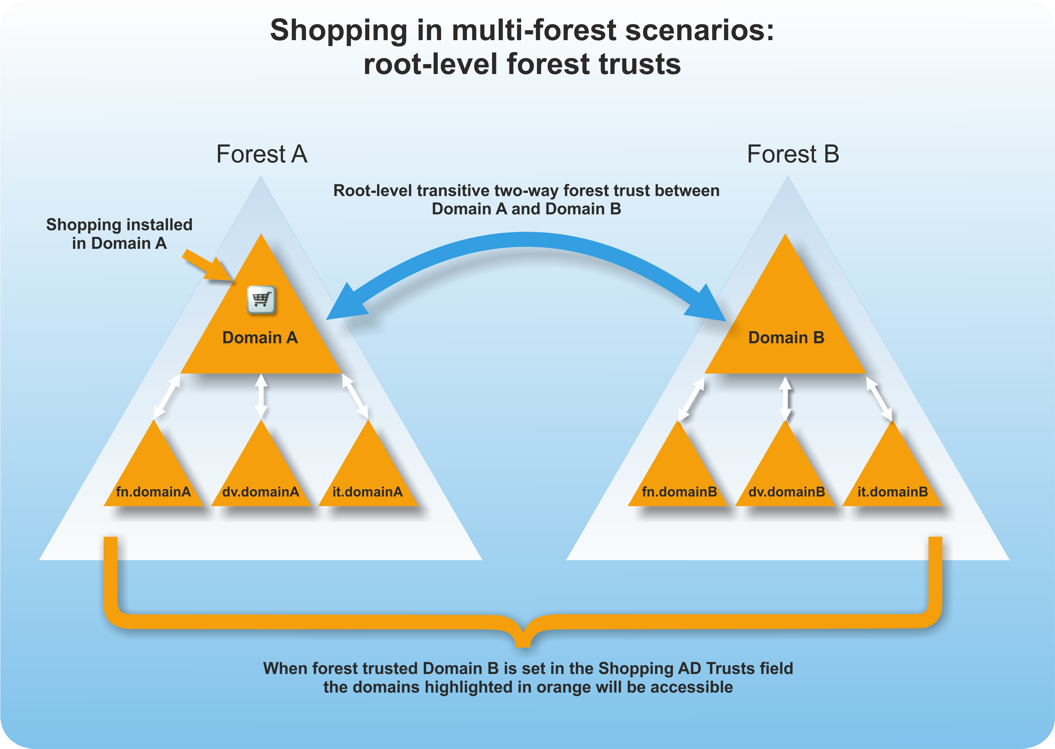 Shopping in multi-forest scenarios:
root-level forest trusts

Forest A

Forest B

Root-level transitive two-way forest trust between Domain A and Domain B

Shopping installed in Domain A

Domain A

Domain B

fn.domainA

dv.domainA

it.domainA

fn.domainB

dv.domainB

it.domainB

When forest trusted Domain B is set in the Shopping AD Trusts field the domains highlighted in orange will be accessible